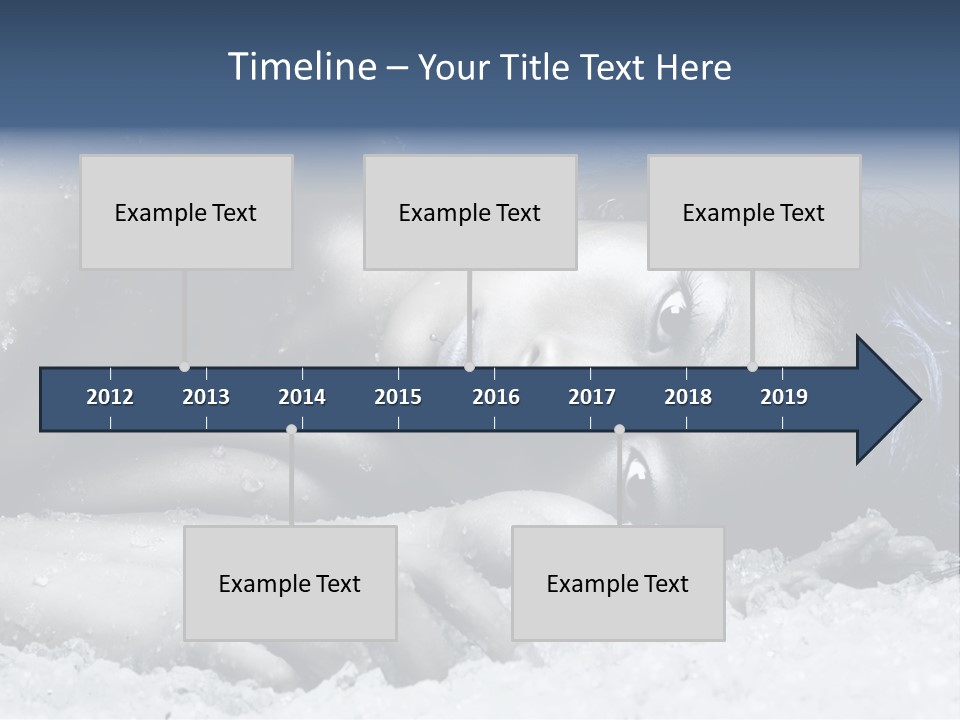 Timeline – Your Title Text Here

Example Text

Example Text

Example Text

2012
2013
2014
2015
2016
2017
2018
2019

Example Text

Example Text